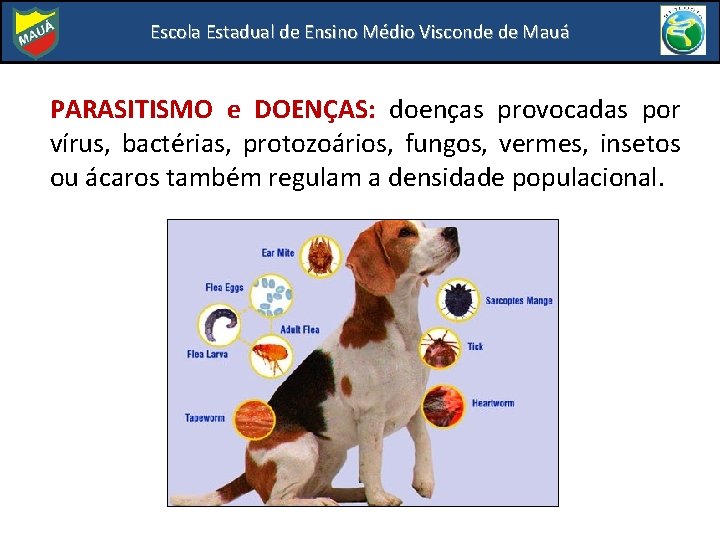 MAUÁ

Escola Estadual de Ensino Médio Visconde de Mauá

PARASITISMO e DOENÇAS: doenças provocadas por vírus, bactérias, protozoários, fungos, vermes, insetos ou ácaros também regulam a densidade populacional.

Ear Mite

Flea Eggs

Adult Flea

Flea Larva

Tapeworm

Sarcoptes Mange

Tick

Heartworm